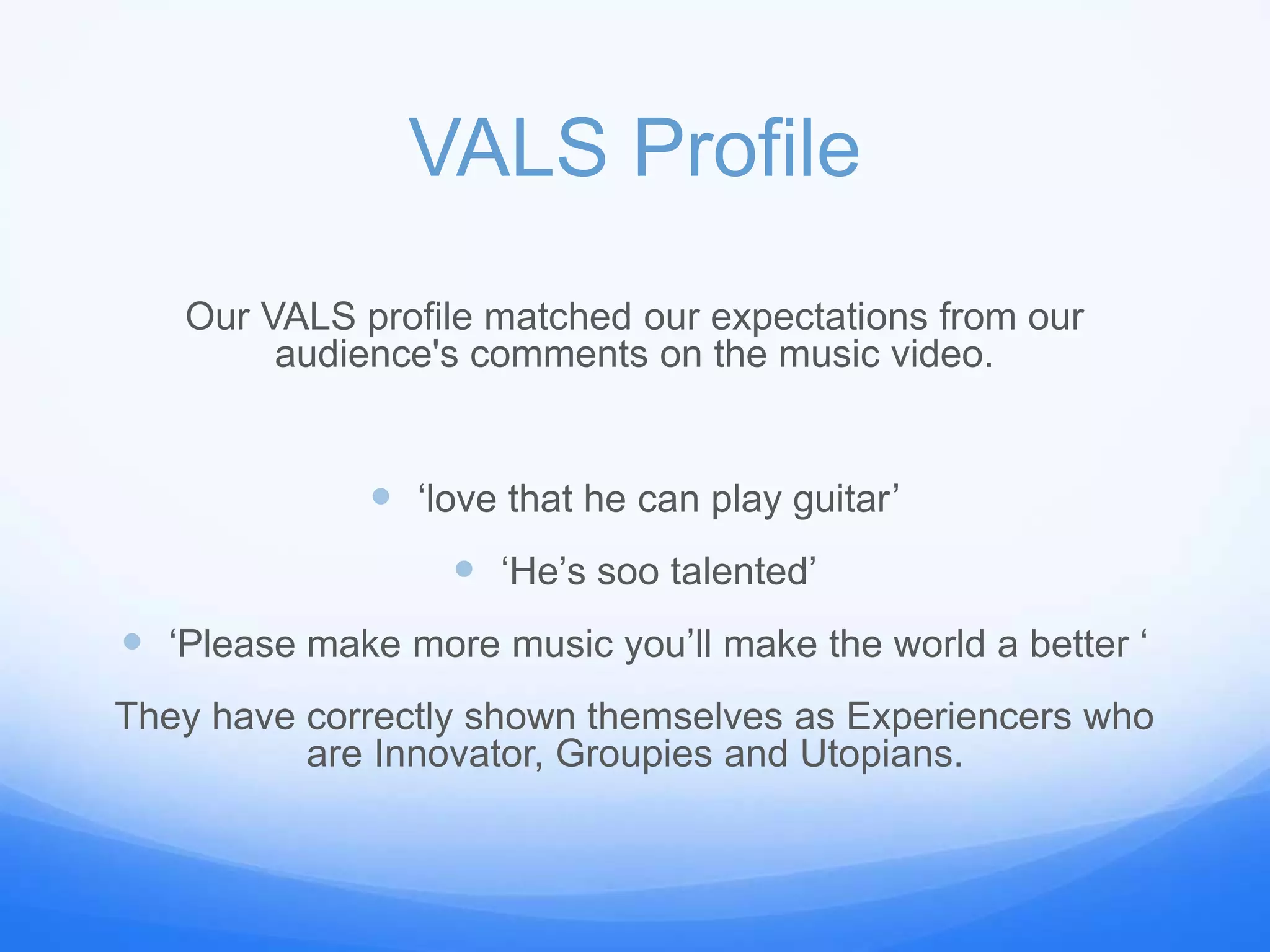 VALS Profile

Our VALS profile matched our expectations from our audience's comments on the music video.

- ‘love that he can play guitar’
- ‘He’s soo talented’
- ‘Please make more music you’ll make the world a better ‘

They have correctly shown themselves as Experiencers who are Innovator, Groupies and Utopians.